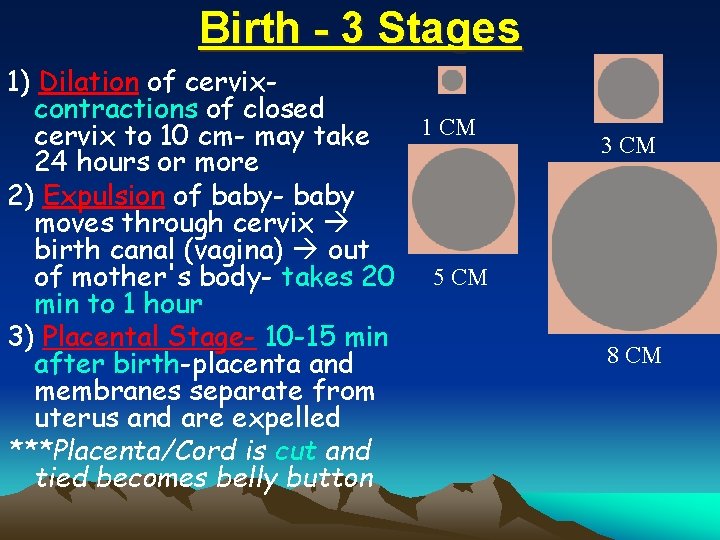 Birth - 3 Stages

1) Dilation of cervix- contractions of closed cervix to 10 cm- may take 24 hours or more

2) Expulsion of baby- baby moves through cervix → birth canal (vagina) → out of mother's body- takes 20 min to 1 hour

3) Placental Stage- 10-15 min after birth-placenta and membranes separate from uterus and are expelled

***Placenta/Cord is cut and tied becomes belly button

1 CM

3 CM

5 CM

8 CM